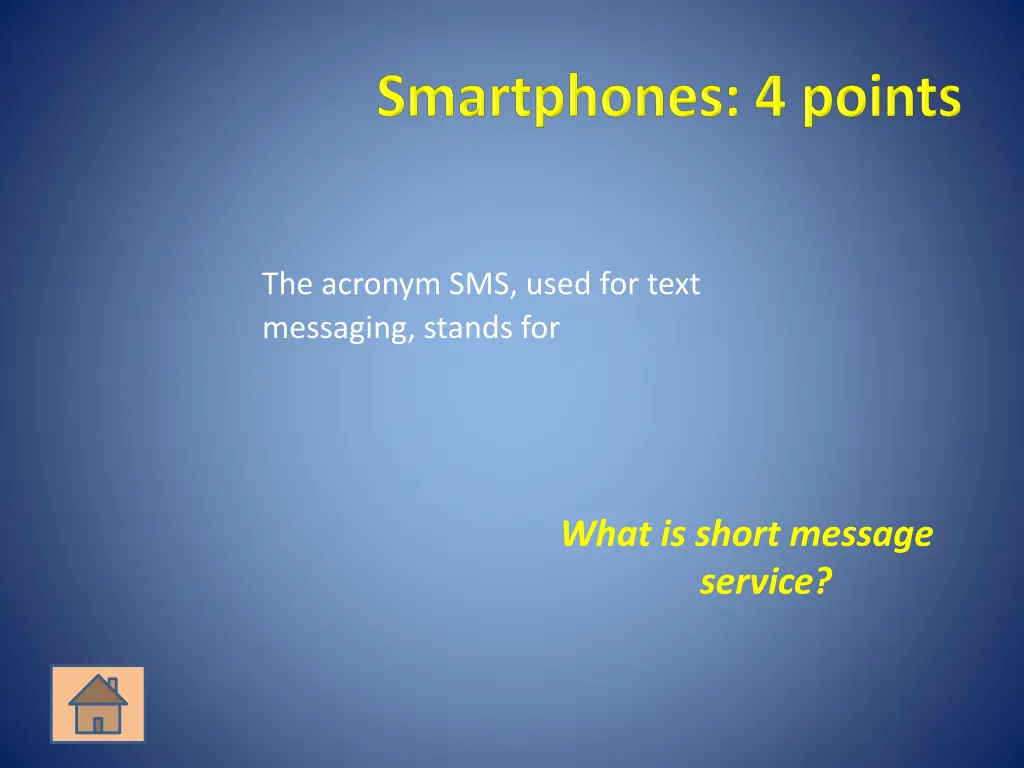 Smartphones: 4 points

The acronym SMS, used for text messaging, stands for

What is short message service?